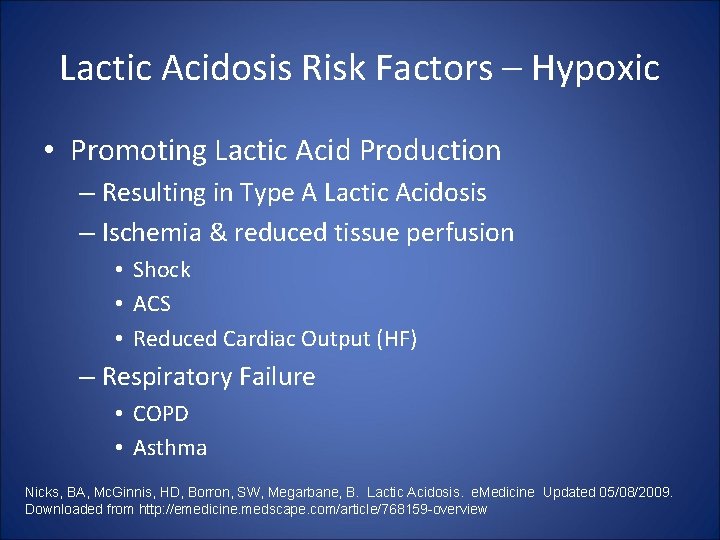 Lactic Acidosis Risk Factors – Hypoxic

• Promoting Lactic Acid Production
– Resulting in Type A Lactic Acidosis
– Ischemia & reduced tissue perfusion
• Shock
• ACS
• Reduced Cardiac Output (HF)
– Respiratory Failure
• COPD
• Asthma

Nicks, BA, McGinnis, HD, Borron, SW, Megarbane, B. Lactic Acidosis. eMedicine Updated 05/08/2009. Downloaded from http://emedicine.medscape.com/article/768159-overview